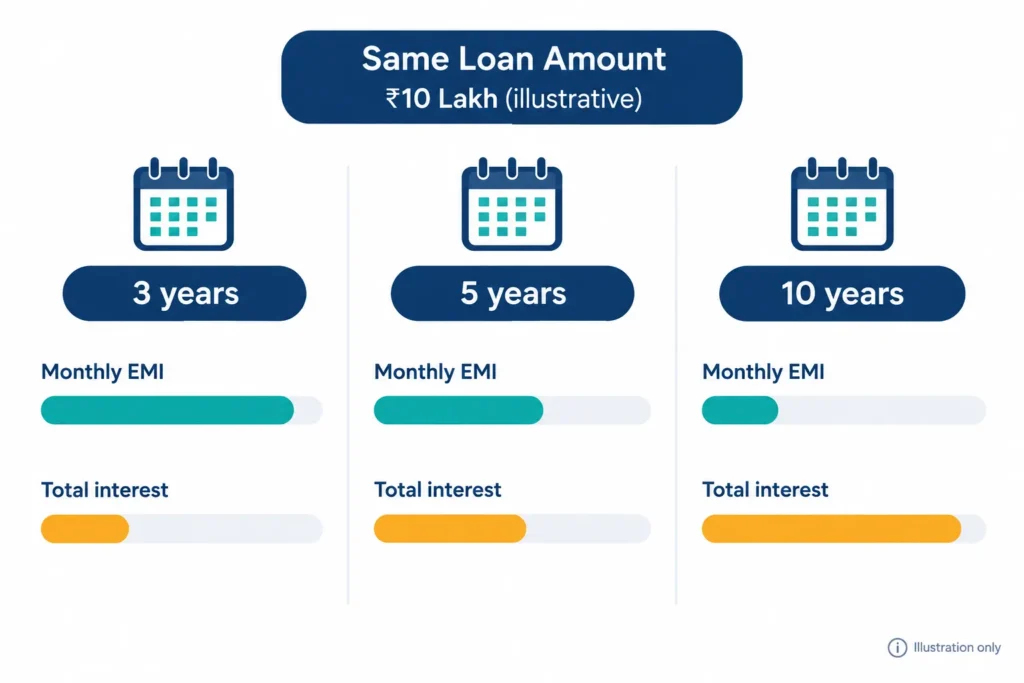 Same Loan Amount
₹10 Lakh (illustrative)

3 years

Monthly EMI

Total interest

5 years

Monthly EMI

Total interest

10 years

Monthly EMI

Total interest

Illustration only